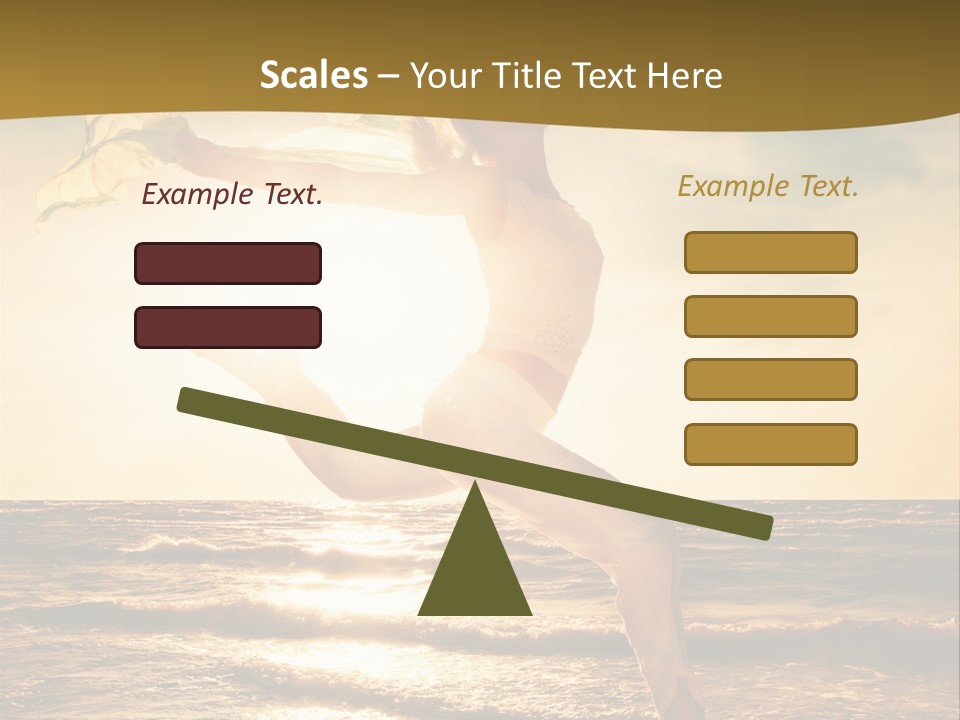 Scales – Your Title Text Here

Example Text.

Example Text.